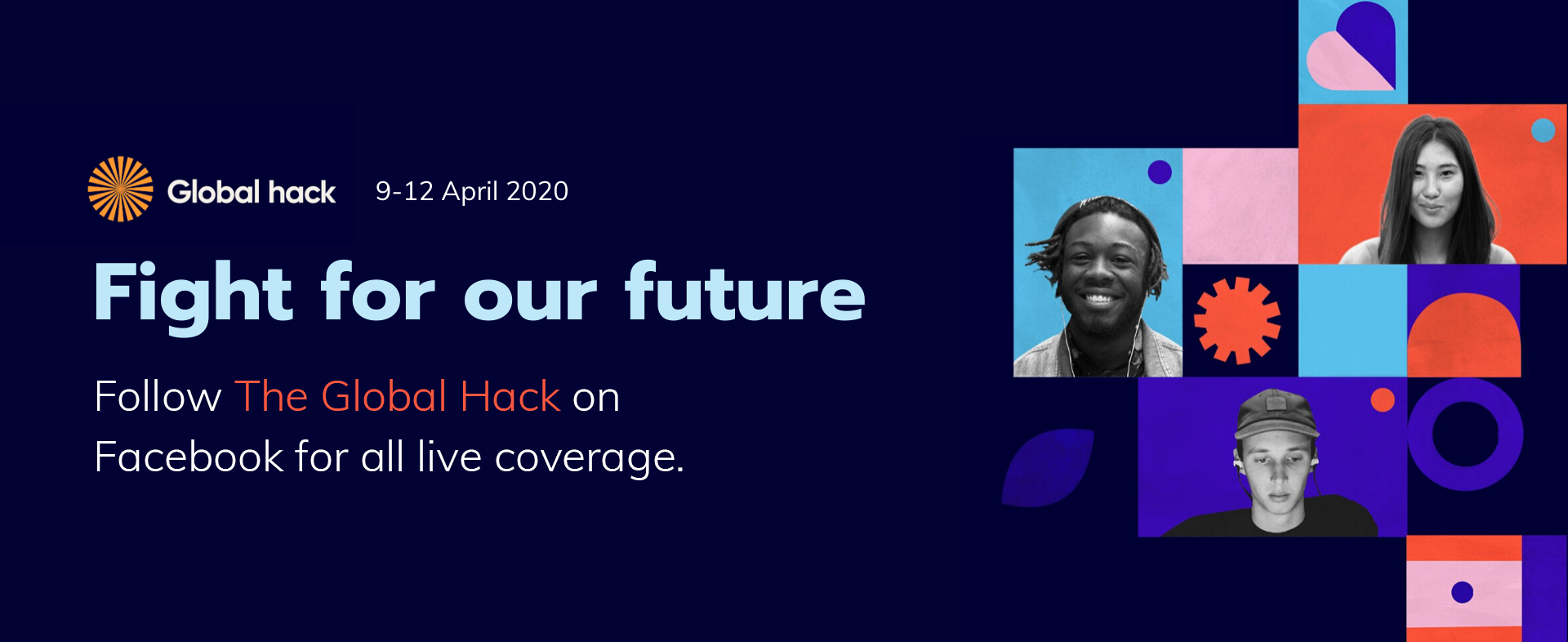 Global hack 9-12 April 2020

Fight for our future

Follow The Global Hack on Facebook for all live coverage.